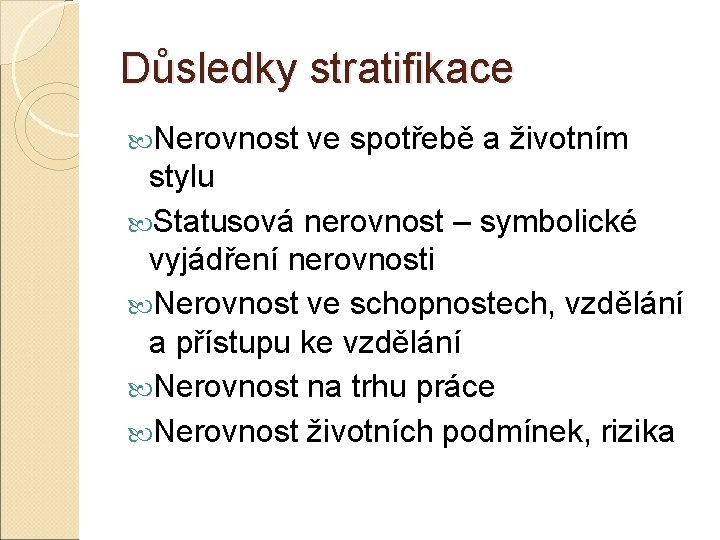 Důsledky stratifikace

Nerovnost ve spotřebě a životním stylu

Statusová nerovnost – symbolické vyjádření nerovnosti

Nerovnost ve schopnostech, vzdělání a přístupu ke vzdělání

Nerovnost na trhu práce

Nerovnost životních podmínek, rizika